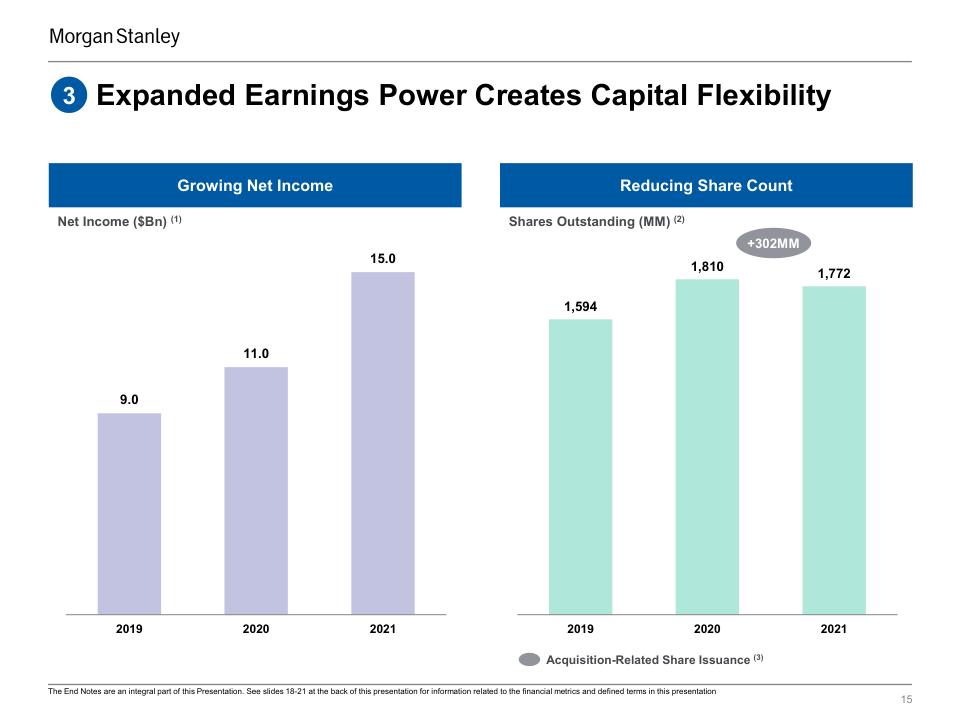 Morgan Stanley

3 Expanded Earnings Power Creates Capital Flexibility

Growing Net Income

Net Income ($Bn) $^{(1)}$

9.0
11.0
15.0

2019
2020
2021

Reducing Share Count

Shares Outstanding (MM) $^{(2)}$

+302MM

1,594
1,810
1,772

2019
2020
2021

Acquisition-Related Share Issuance $^{(3)}$

The End Notes are an integral part of this Presentation. See slides 18-21 at the back of this presentation for information related to the financial metrics and defined terms in this presentation

15